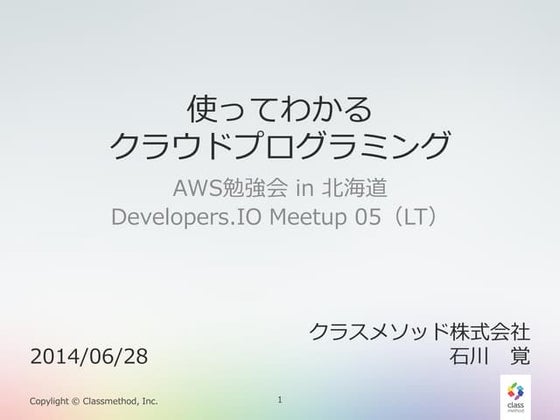 使ってわかる
クラウドプログラミング

AWS勉強会 in 北海道
Developers.IO Meetup 05（LT）

クラスメソッド株式会社
石川　覚

2014/06/28

Copyright © Classmethod, Inc.

1

class
method